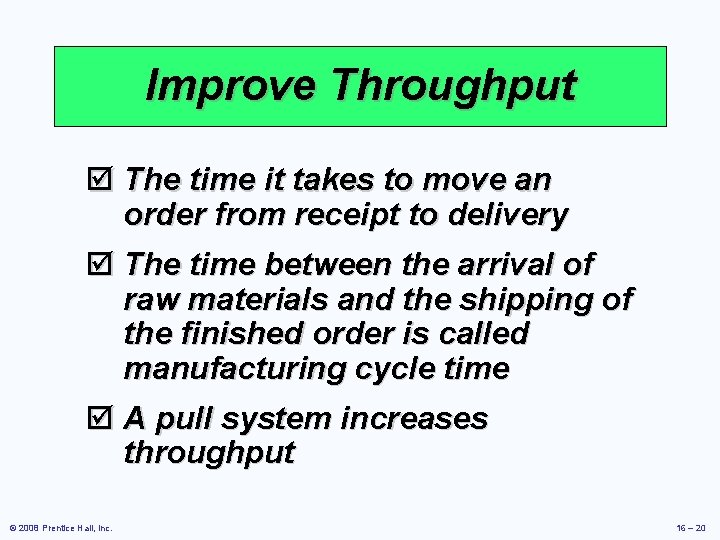 Improve Throughput

☑ The time it takes to move an order from receipt to delivery

☑ The time between the arrival of raw materials and the shipping of the finished order is called manufacturing cycle time

☑ A pull system increases throughput

© 2008 Prentice Hall, Inc.

16 – 20